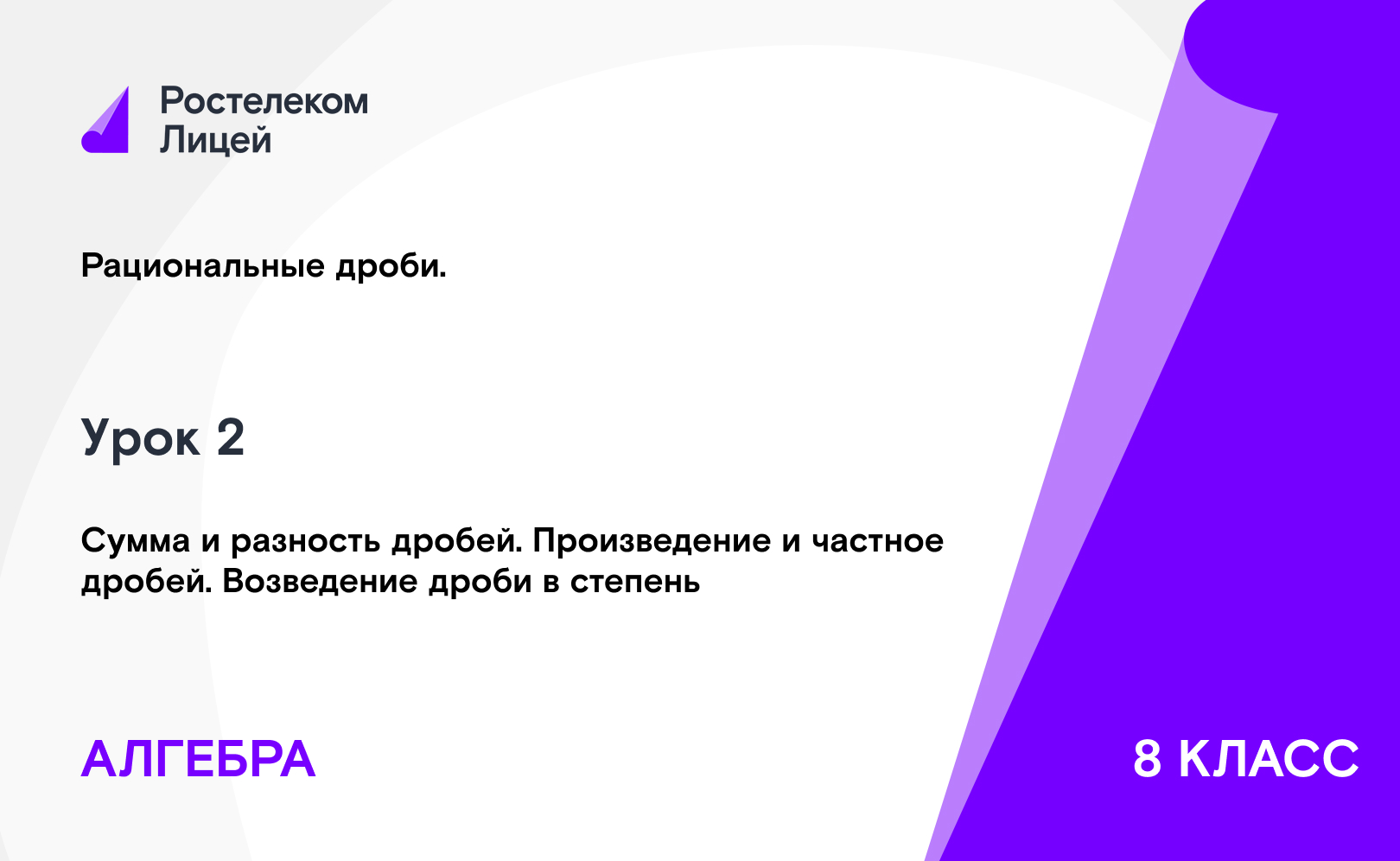 Ростелеком
Лицей

Рациональные дроби.

Урок 2

Сумма и разность дробей. Произведение и частное дробей. Возведение дроби в степень

АЛГЕБРА

8 КЛАСС